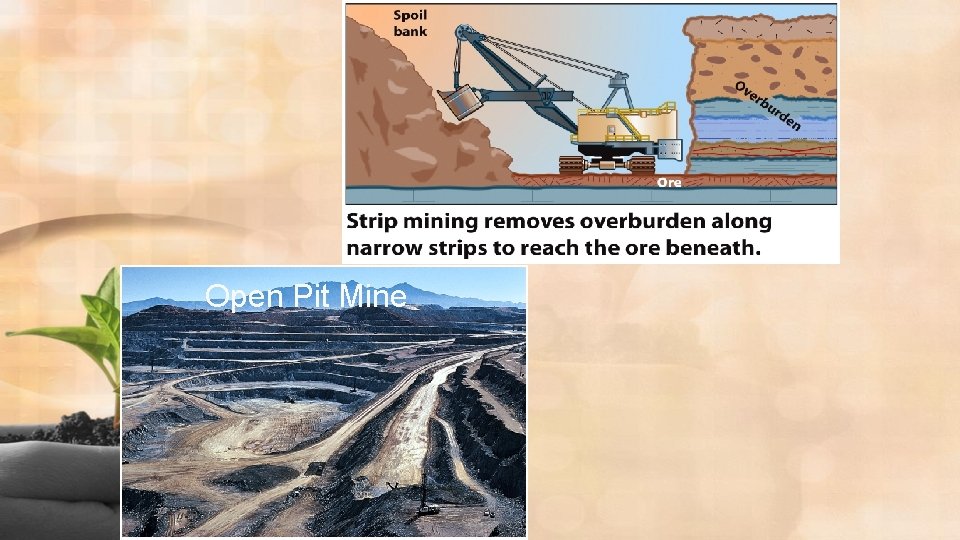 Spoil bank

Overburden

Ore

Strip mining removes overburden along narrow strips to reach the ore beneath.

Open Pit Mine